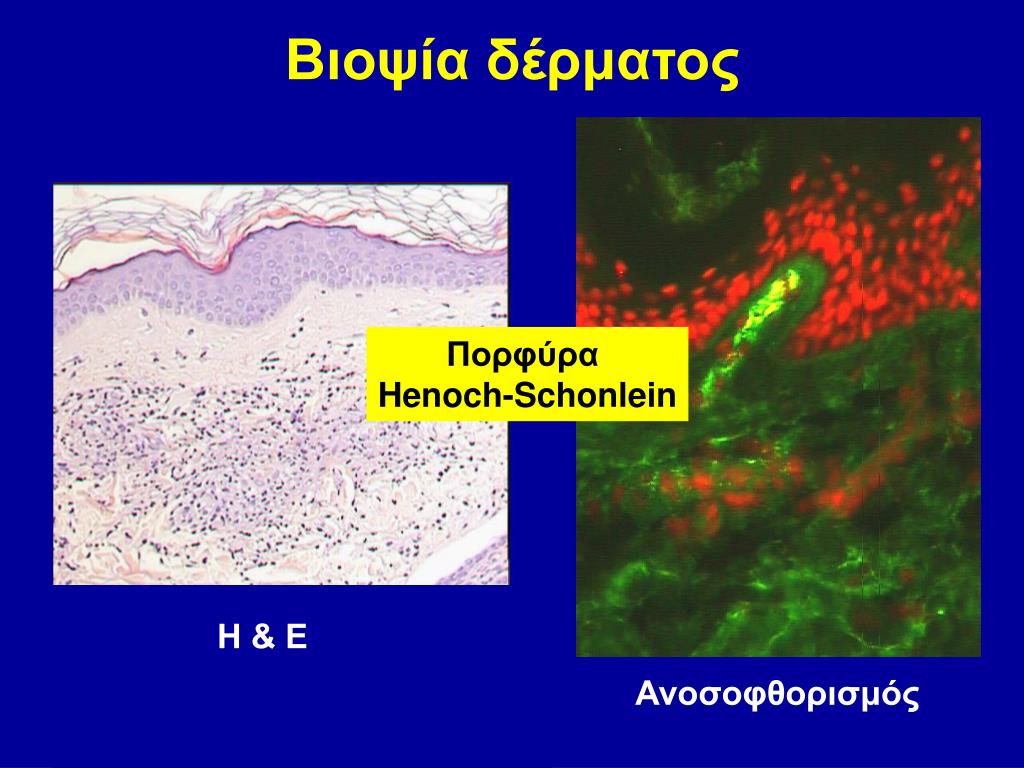 Βιοψία δέρματος

Πορφύρα
Henoch-Schonlein

H & E

Ανοσοφθορισμός